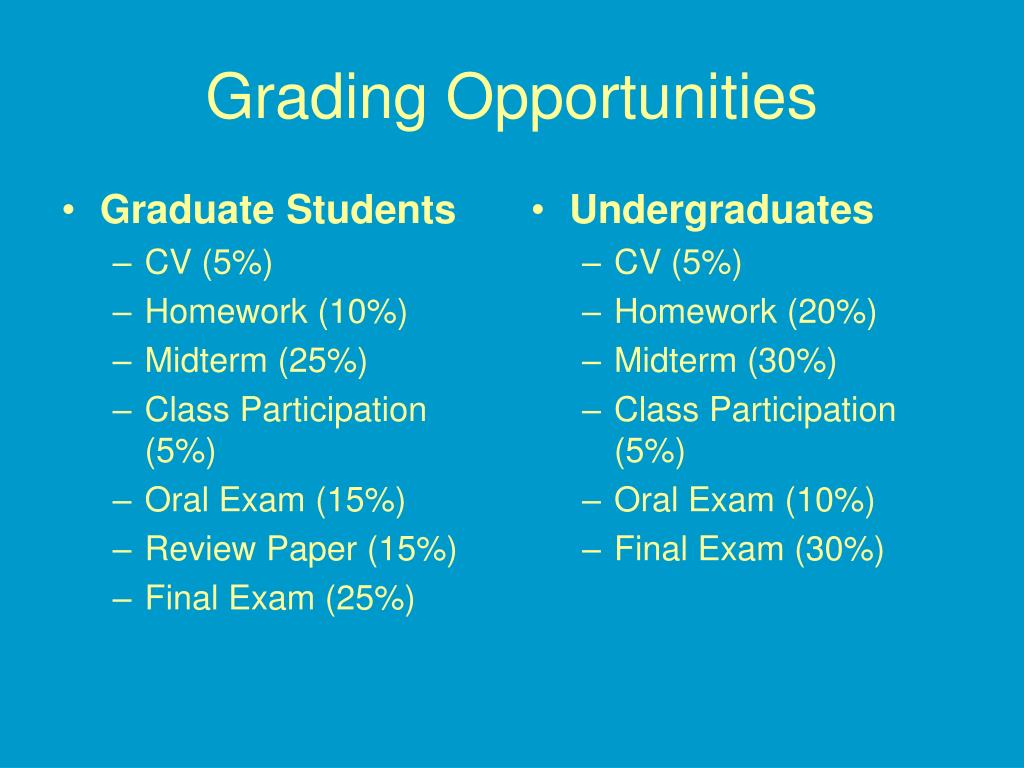 Grading Opportunities

• Graduate Students
– CV (5%)
– Homework (10%)
– Midterm (25%)
– Class Participation (5%)
– Oral Exam (15%)
– Review Paper (15%)
– Final Exam (25%)

• Undergraduates
– CV (5%)
– Homework (20%)
– Midterm (30%)
– Class Participation (5%)
– Oral Exam (10%)
– Final Exam (30%)